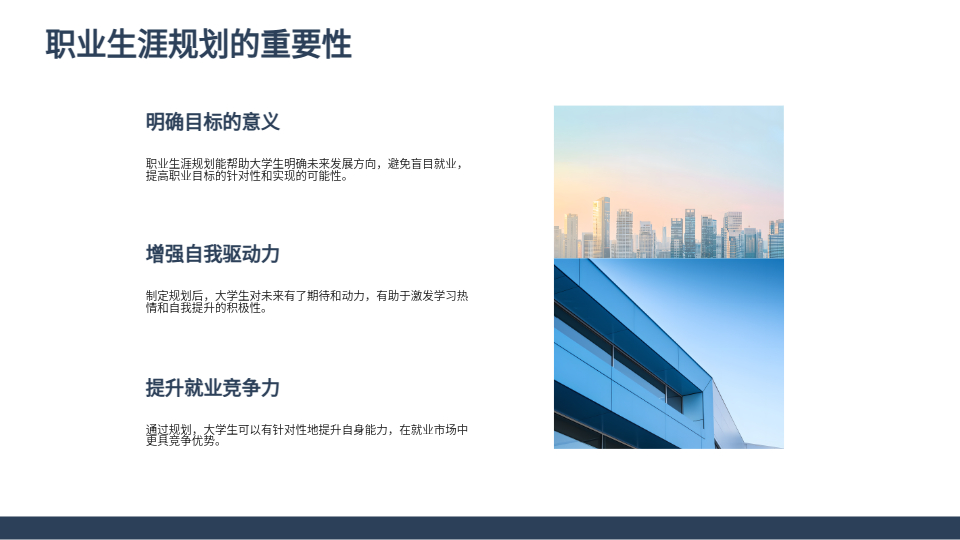 职业生涯规划的重要性

明确目标的意义

职业生涯规划能帮助大学生明确未来发展方向，避免盲目就业，提高职业目标的针对性和实现的可能性。

增强自我驱动力

制定规划后，大学生对未来有了期待和动力，有助于激发学习热情和自我提升的积极性。

提升就业竞争力

通过规划，大学生可以有针对性地提升自身能力，在就业市场中更具竞争优势。